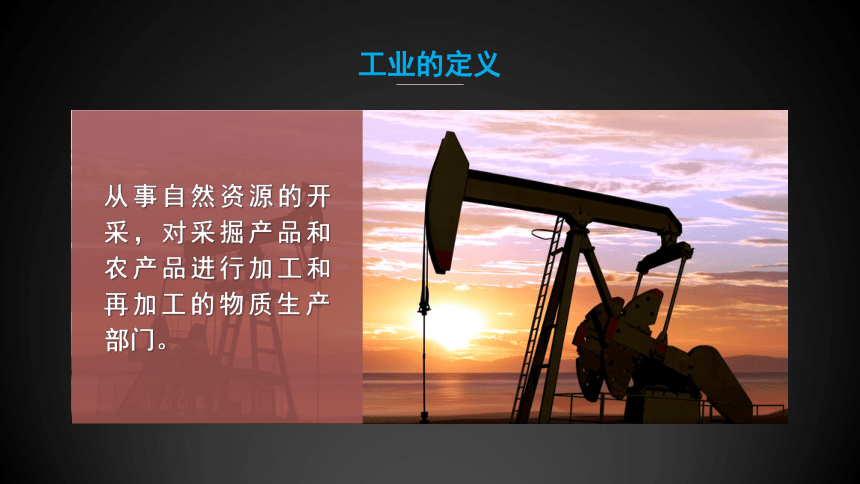 工业的定义

从事自然资源的开采，对采掘产品和农产品进行加工和再加工的物质生产部门。